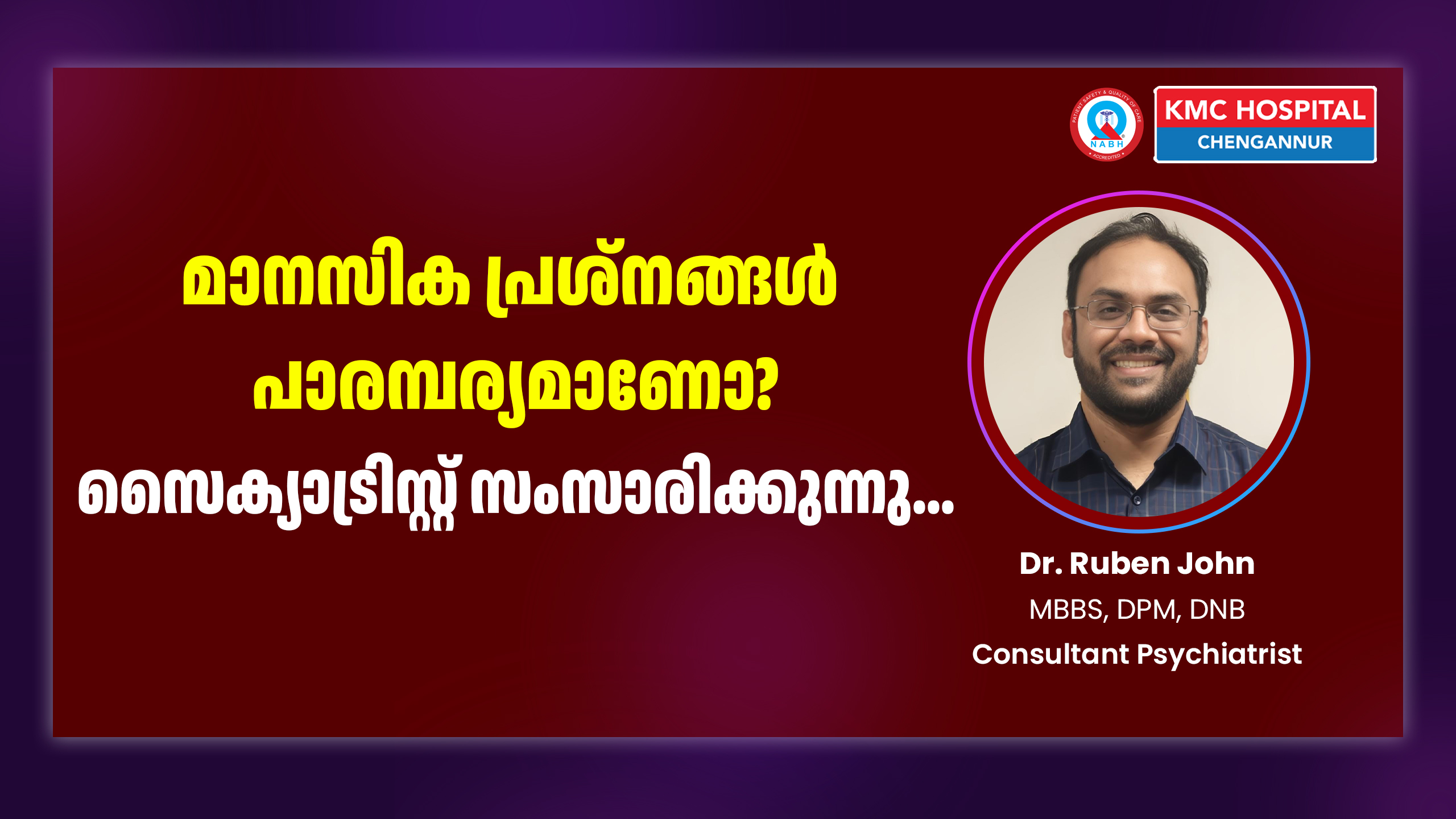 PATIENT SAFETY & QUALITY OF CARE
NABH
ACCREDITED

KMC HOSPITAL
CHENGANNUR

മാനസിക പ്രശ്നങ്ങൾ പാരമ്പര്യമാണോ?
സൈക്യാട്രിസ്റ്റ് സംസാരിക്കുന്നു...

Dr. Ruben John
MBBS, DPM, DNB
Consultant Psychiatrist